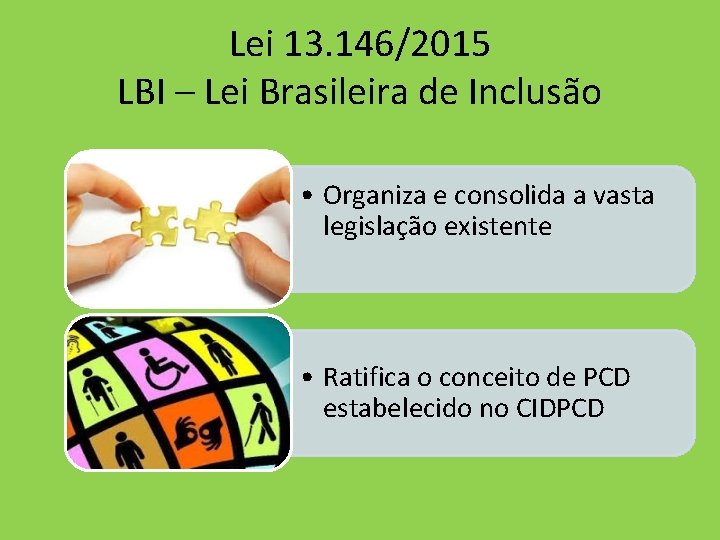 Lei 13.146/2015
LBI – Lei Brasileira de Inclusão

• Organiza e consolida a vasta legislação existente

• Ratifica o conceito de PCD estabelecido no CIDPCD